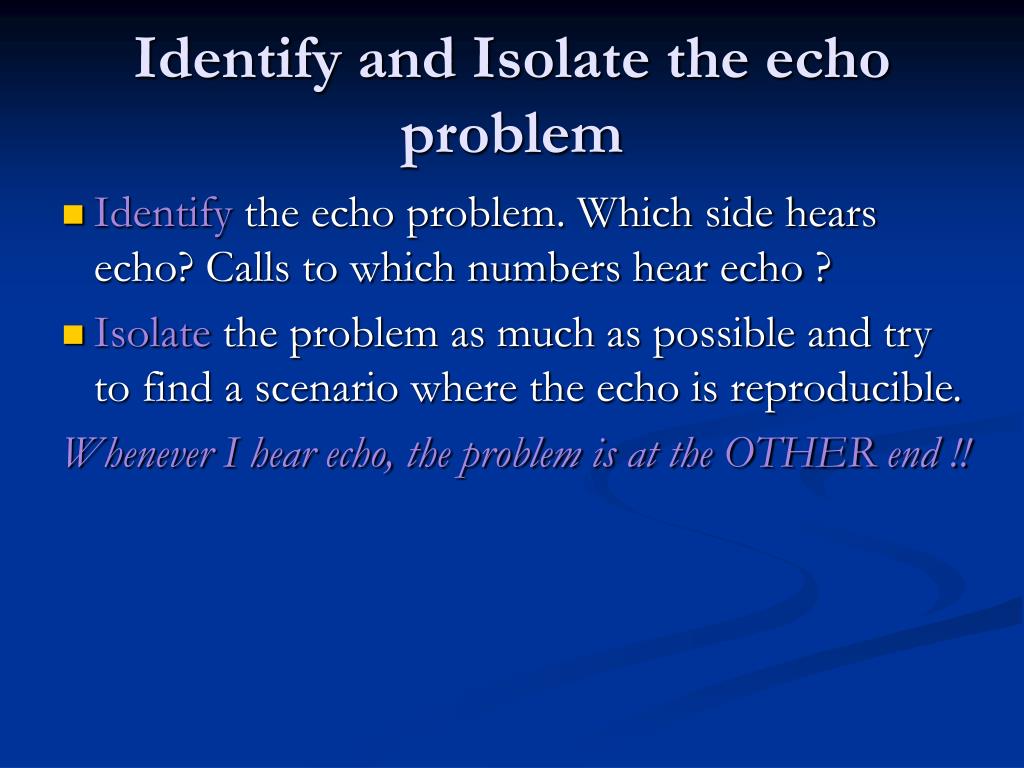 Identify and Isolate the echo problem

Identify the echo problem. Which side hears echo? Calls to which numbers hear echo ?

Isolate the problem as much as possible and try to find a scenario where the echo is reproducible.

Whenever I hear echo, the problem is at the OTHER end !!